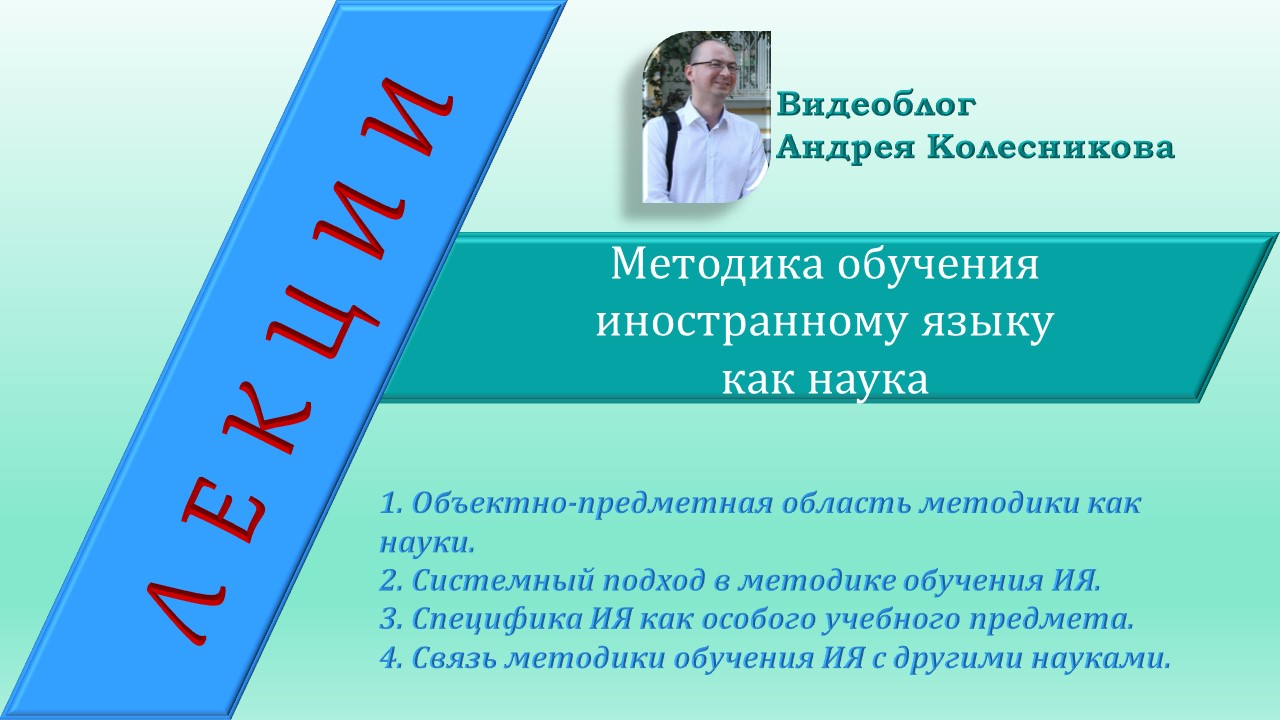 ЛЕКЦИИ

Видеоблог
Андрея Колесникова

Методика обучения иностранному языку как наука

1. Объектно-предметная область методики как науки.
2. Системный подход в методике обучения ИЯ.
3. Специфика ИЯ как особого учебного предмета.
4. Связь методики обучения ИЯ с другими науками.